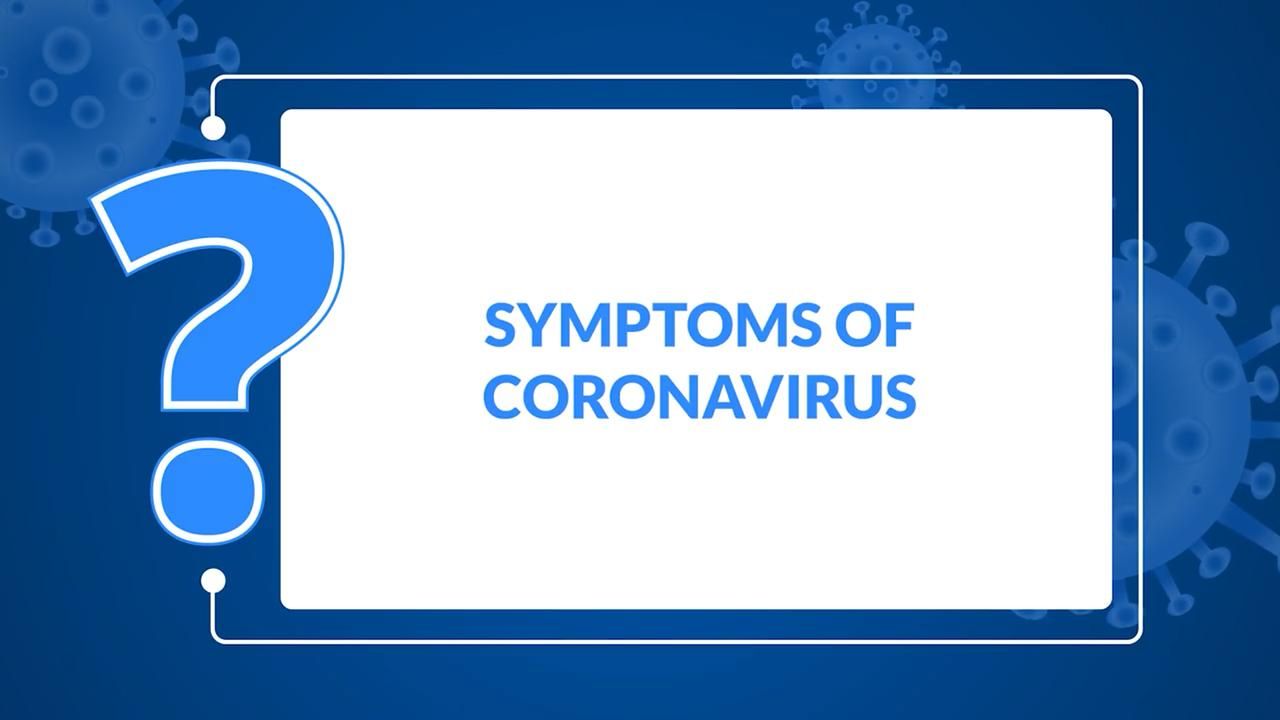 ?

SYMPTOMS OF CORONAVIRUS